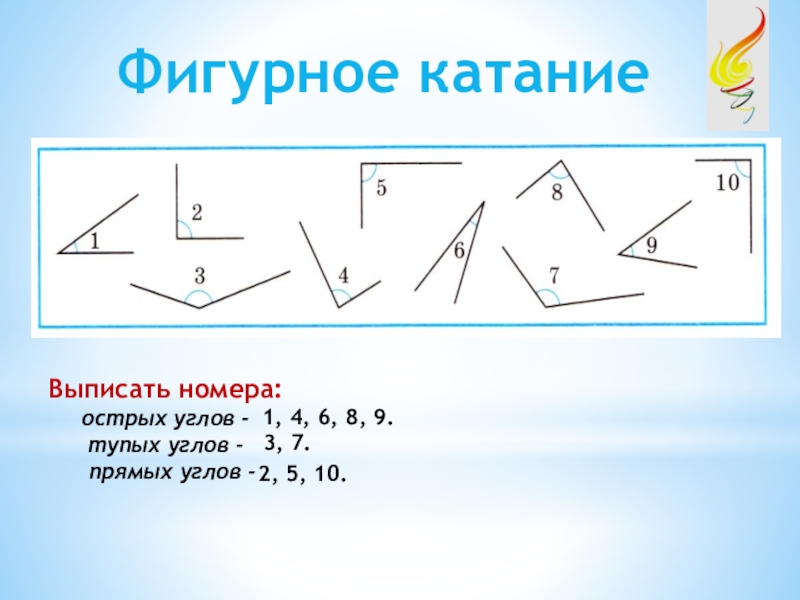 Фигурное катание

1
2
3
4
5
6
7
8
9
10

Выписать номера:
острых углов - 1, 4, 6, 8, 9.
тупых углов - 3, 7.
прямых углов - 2, 5, 10.